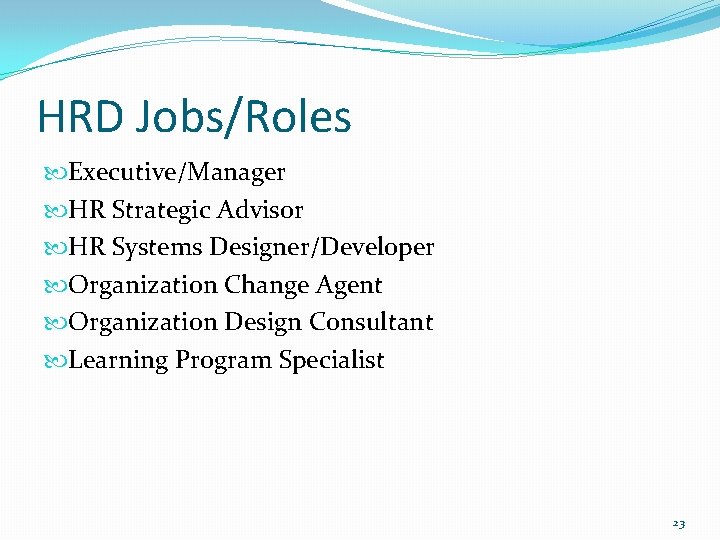 HRD Jobs/Roles

Executive/Manager
HR Strategic Advisor
HR Systems Designer/Developer
Organization Change Agent
Organization Design Consultant
Learning Program Specialist

23